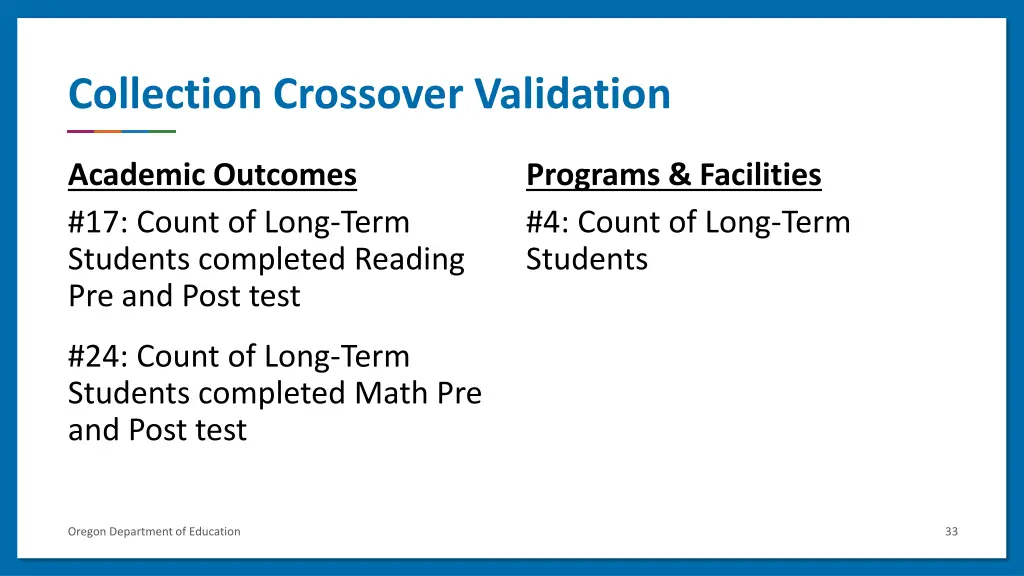 Collection Crossover Validation

Academic Outcomes

#17: Count of Long-Term Students completed Reading Pre and Post test

#24: Count of Long-Term Students completed Math Pre and Post test

Programs & Facilities

#4: Count of Long-Term Students

Oregon Department of Education

33